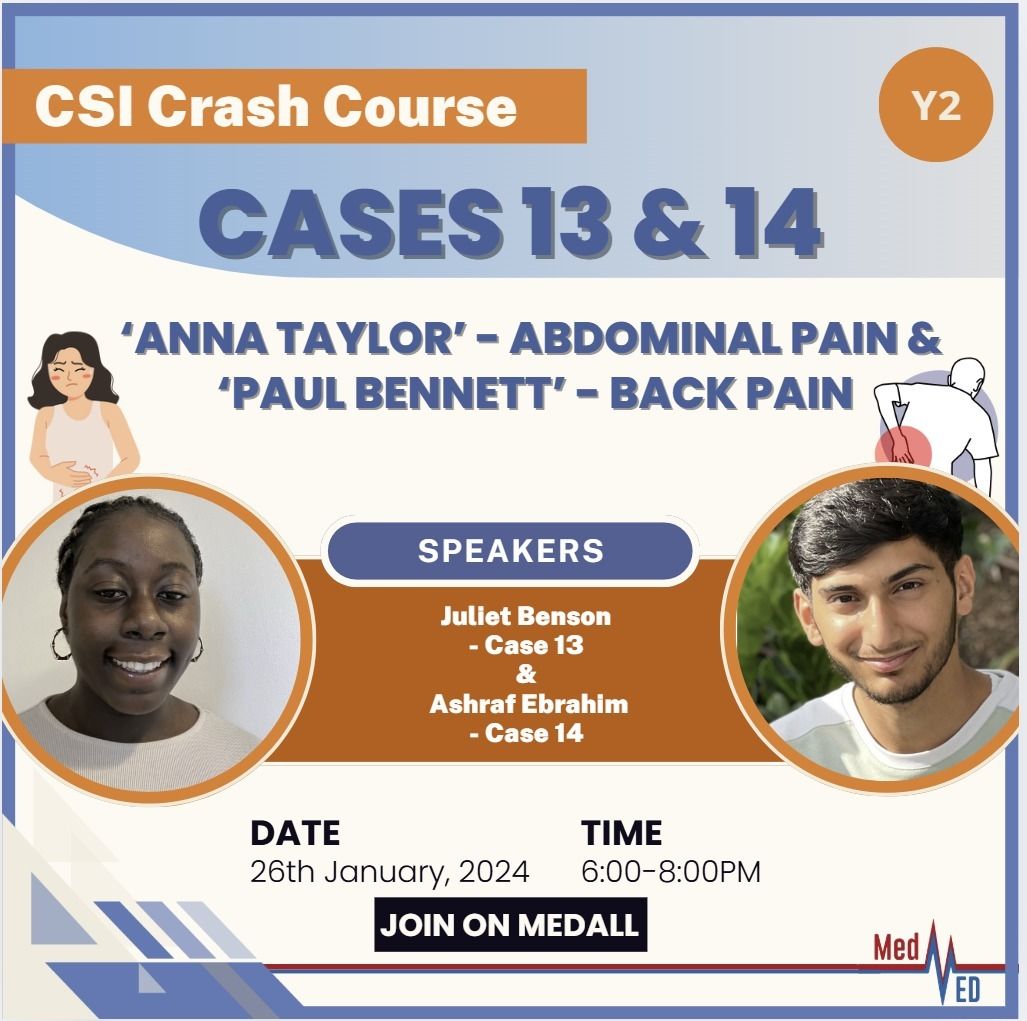 CSI Crash Course

Y2

CASES 13 & 14

'ANNA TAYLOR' - ABDOMINAL PAIN & 'PAUL BENNETT' - BACK PAIN

SPEAKERS

Juliet Benson
- Case 13
&
Ashraf Ebrahim
- Case 14

DATE
26th January, 2024

TIME
6:00-8:00PM

JOIN ON MEDALL

Med
ED